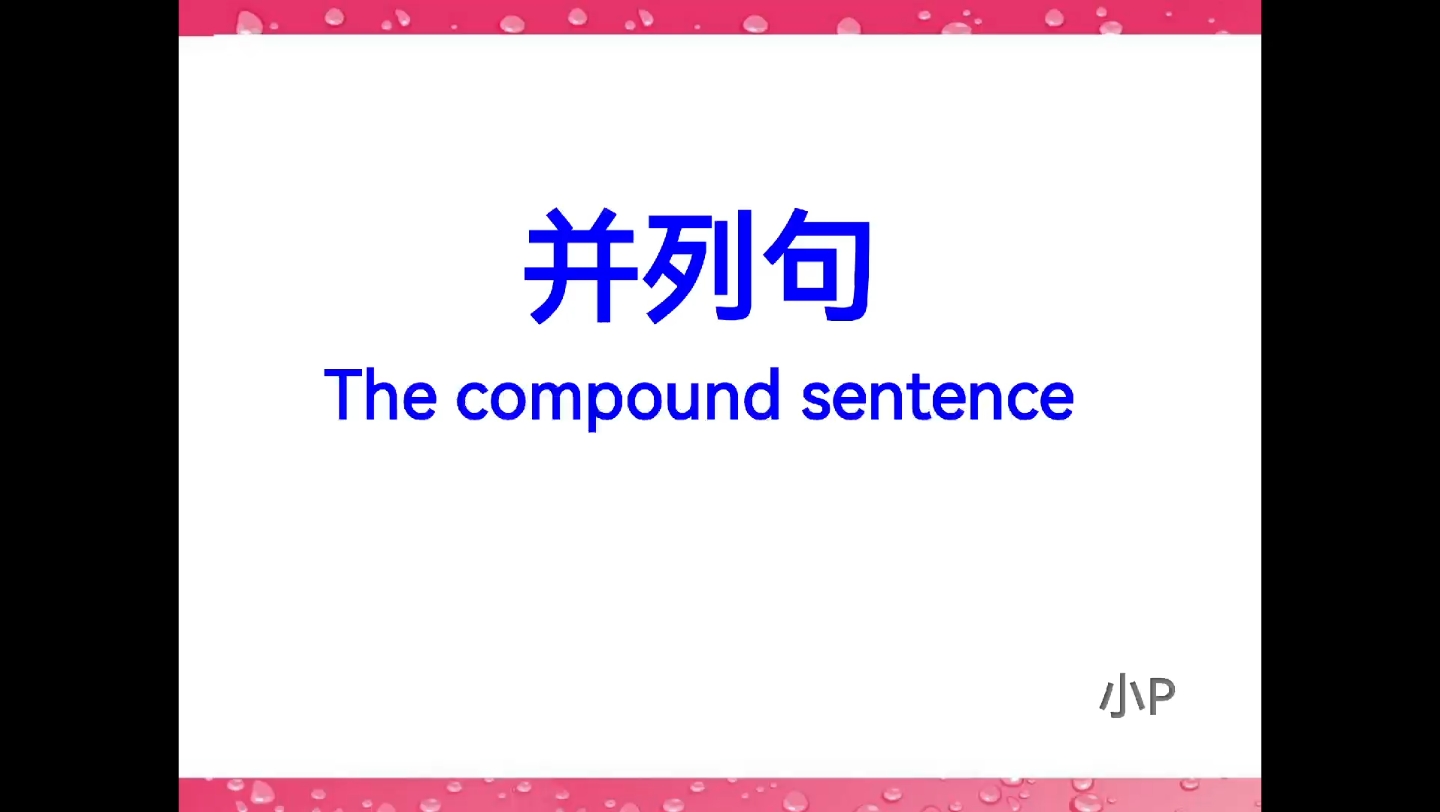 并列句

The compound sentence

小P